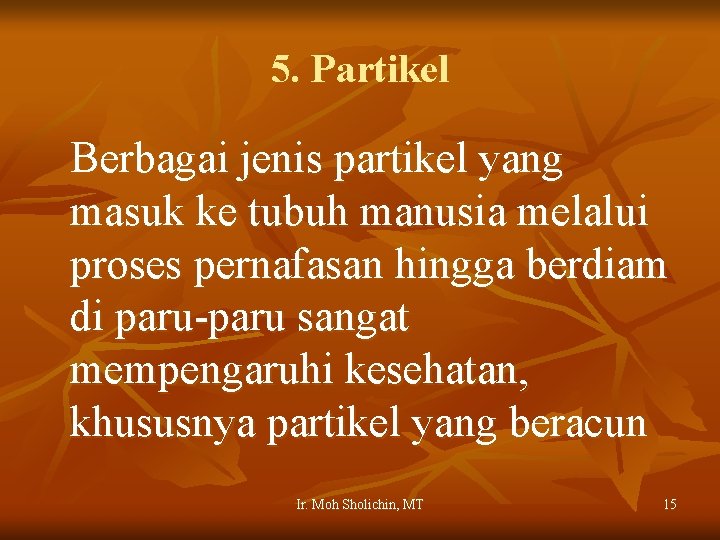 5. Partikel

Berbagai jenis partikel yang masuk ke tubuh manusia melalui proses pernafasan hingga berdiam di paru-paru sangat mempengaruhi kesehatan, khususnya partikel yang beracun

Ir. Moh Sholichin, MT

15